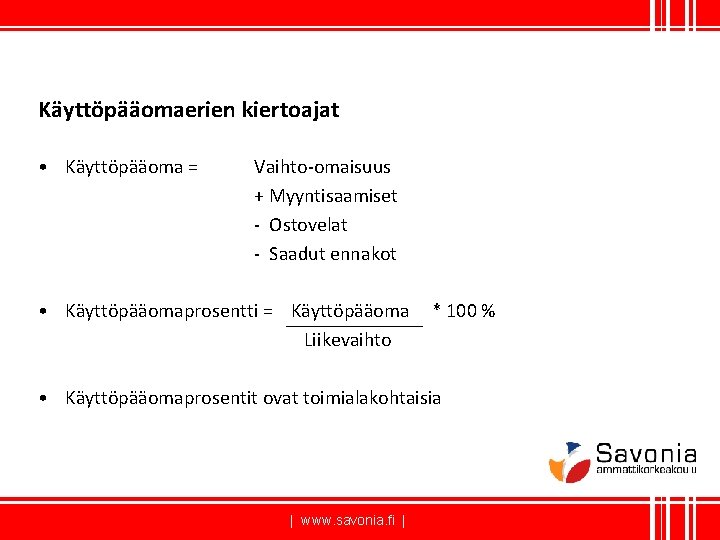 Käyttöpääomaerien kiertoajat

• Käyttöpääoma = Vaihto-omaisuus
+ Myyntisaamiset
- Ostovelat
- Saadut ennakot

• Käyttöpääomaprosentti = $\frac{\text{Käyttöpääoma}}{\text{Liikevaihto}}$ * 100 %

• Käyttöpääomaprosentit ovat toimialakohtaisia

Savonia
ammattikorkeakoulu

| www.savonia.fi |